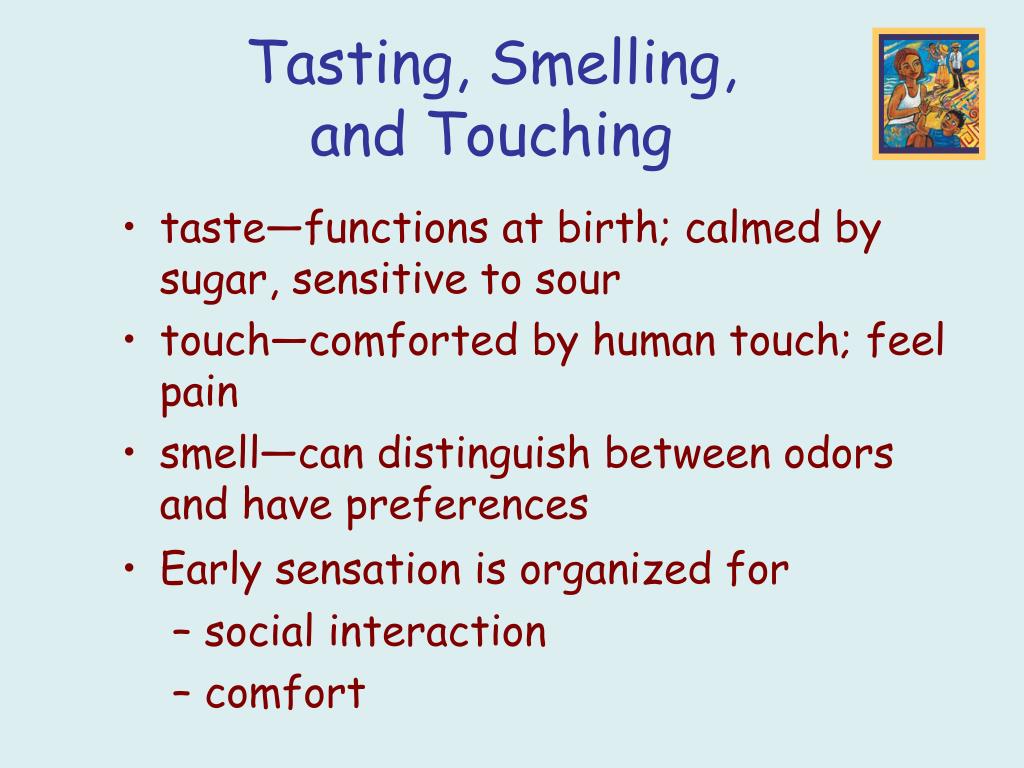 Tasting, Smelling, and Touching

• taste—functions at birth; calmed by sugar, sensitive to sour
• touch—comforted by human touch; feel pain
• smell—can distinguish between odors and have preferences
• Early sensation is organized for
  – social interaction
  – comfort